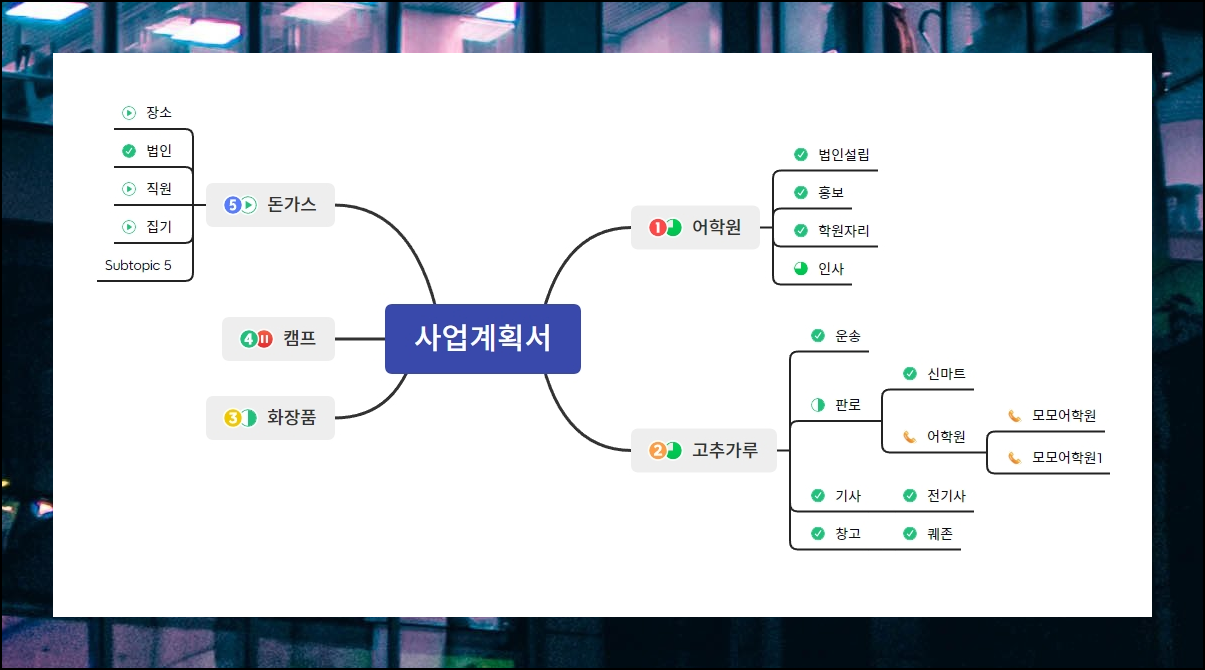 장소
법인
직원
집기
Subtopic 5
5 돈가스
4 캠프
3 화장품
사업계획서
1 어학원
법인설립
홍보
학원자리
인사
2 고추가루
운송
판로
신마트
어학원
모모어학원
모모어학원1
기사
전기사
창고
퀘존